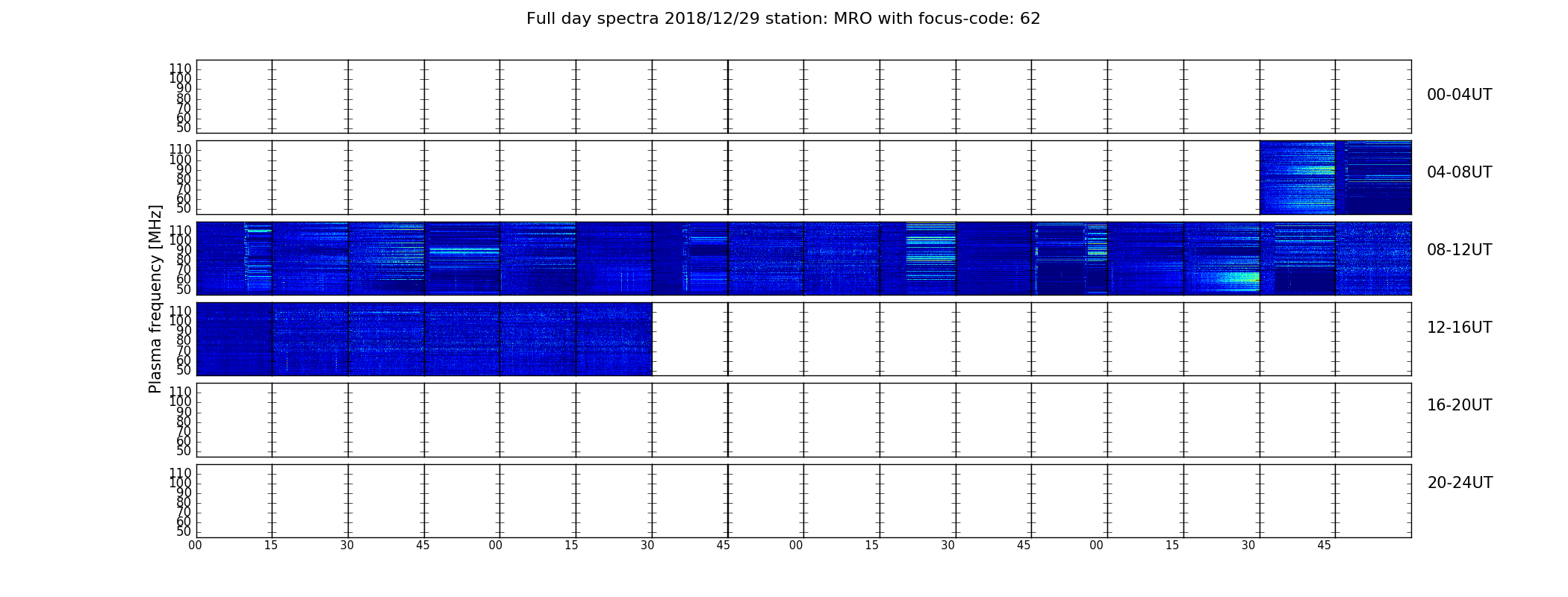 Full day spectra 2018/12/29 station: MRO with focus-code: 62

Plasma frequency [MHz]

110
100
90
80
70
60
50
00-04UT

110
100
90
80
70
60
50
04-08UT

110
100
90
80
70
60
50
08-12UT

110
100
90
80
70
60
50
12-16UT

110
100
90
80
70
60
50
16-20UT

110
100
90
80
70
60
50
20-24UT

00 15 30 45 00 15 30 45 00 15 30 45 00 15 30 45